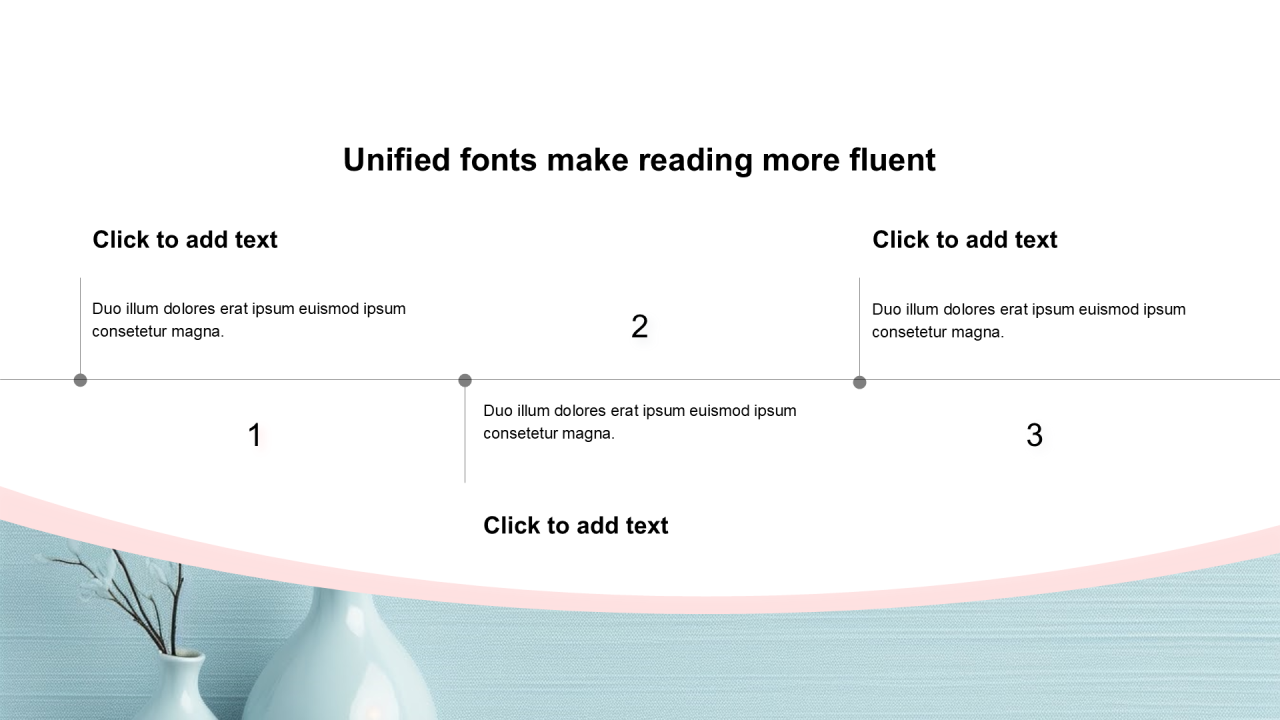 Unified fonts make reading more fluent

Click to add text

Duo illum dolores erat ipsum euismod ipsum consetetur magna.

1

2

Duo illum dolores erat ipsum euismod ipsum consetetur magna.

Click to add text

Click to add text

Duo illum dolores erat ipsum euismod ipsum consetetur magna.

3